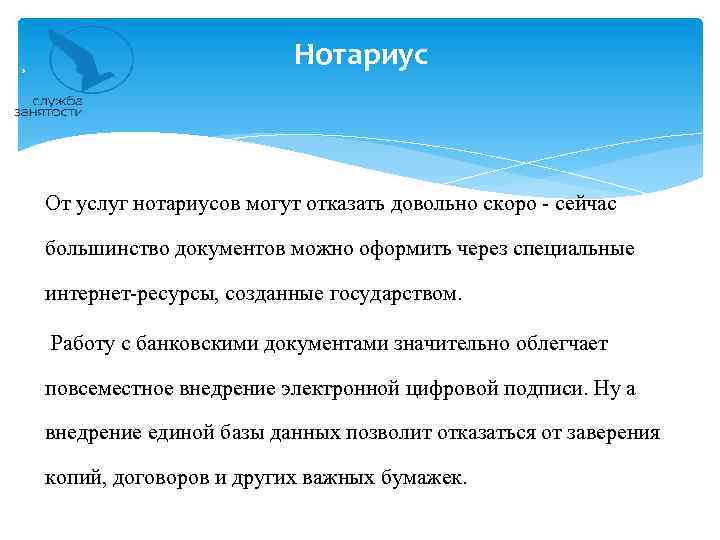 служба занятости

Нотариус

От услуг нотариусов могут отказать довольно скоро - сейчас большинство документов можно оформить через специальные интернет-ресурсы, созданные государством.

Работу с банковскими документами значительно облегчает повсеместное внедрение электронной цифровой подписи. Ну а внедрение единой базы данных позволит отказаться от заверения копий, договоров и других важных бумажек.